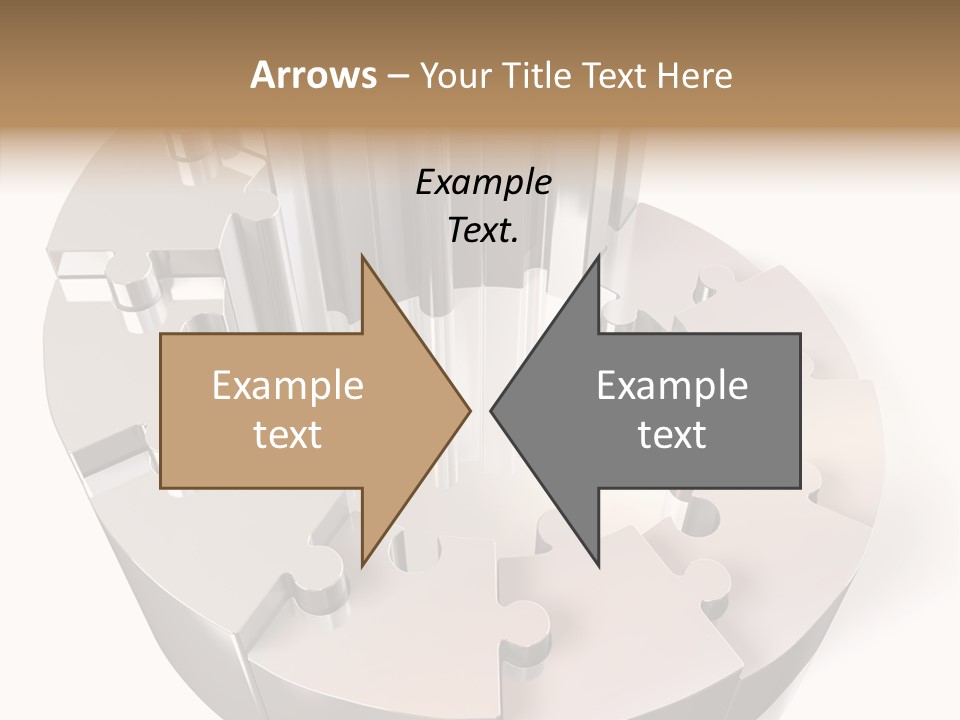 Arrows – Your Title Text Here

Example Text.

Example text

Example text